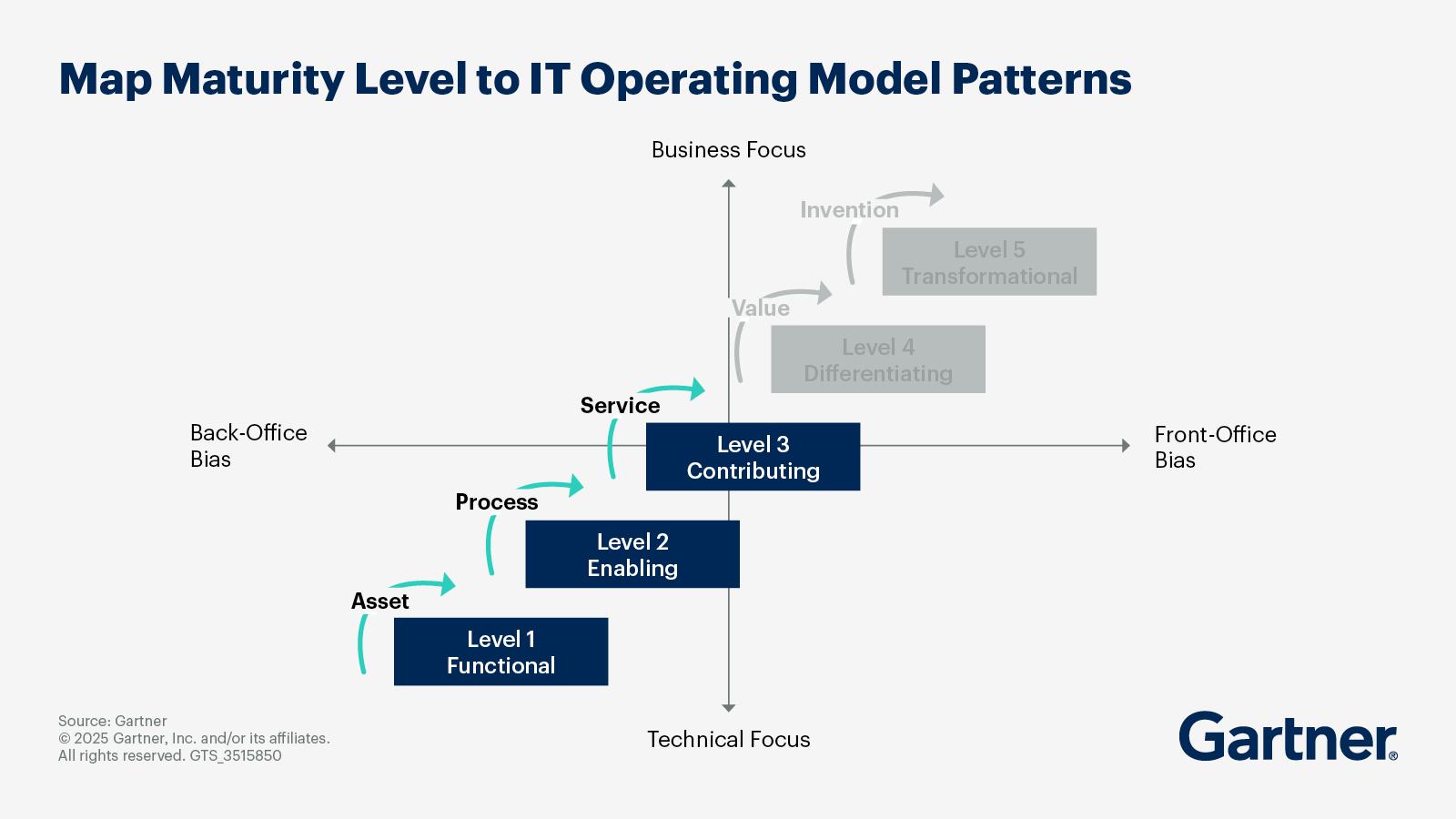 Map Maturity Level to IT Operating Model Patterns

Business Focus

Invention

Level 5
Transformational

Value

Level 4
Differentiating

Service

Back-Office Bias

Level 3
Contributing

Front-Office Bias

Process

Level 2
Enabling

Asset

Level 1
Functional

Technical Focus

Source: Gartner
© 2025 Gartner, Inc. and/or its affiliates. All rights reserved. GTS_3515850

Gartner®